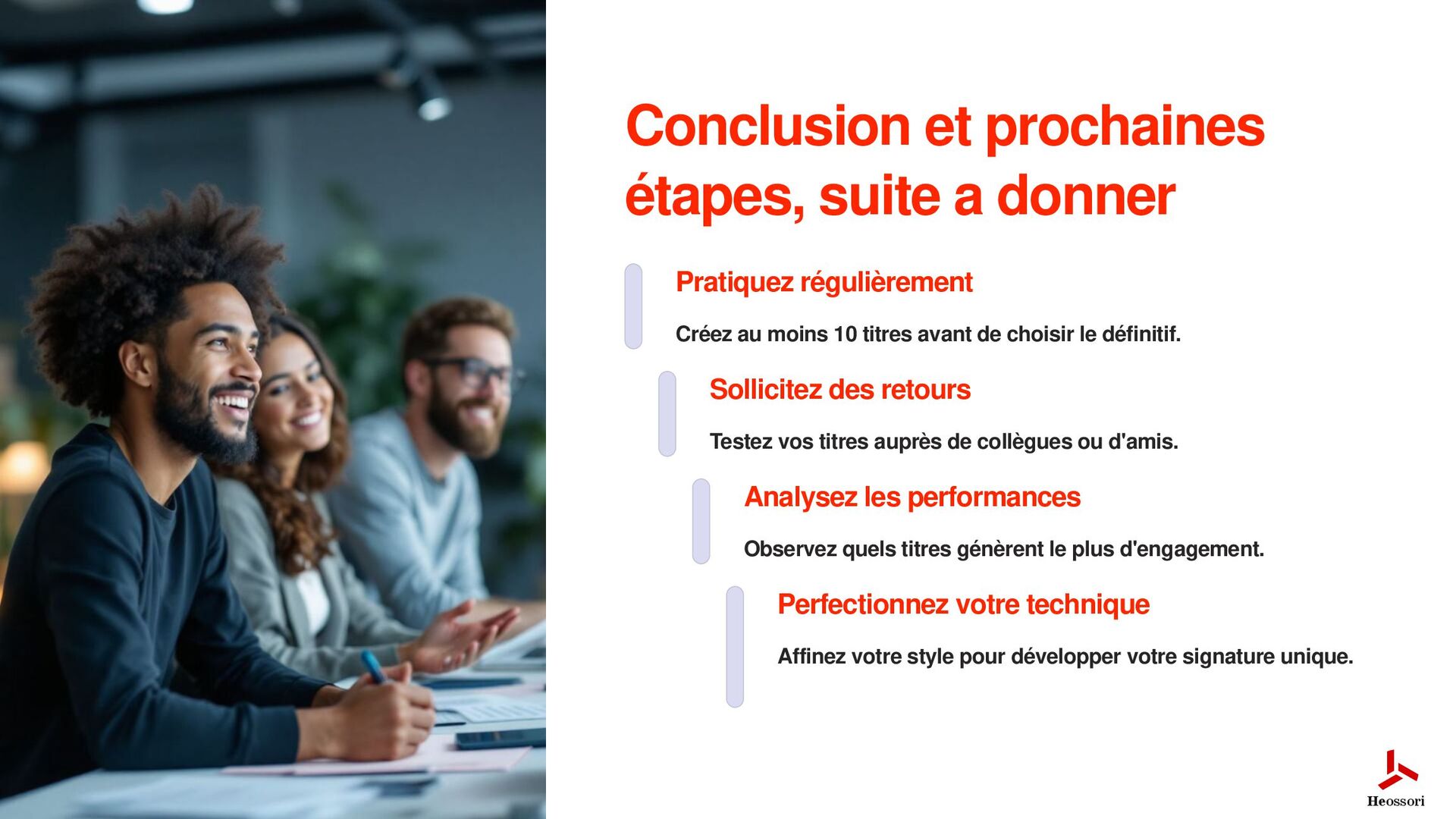 Conclusion et prochaines étapes, suite a donner

Pratiquez régulièrement

Créez au moins 10 titres avant de choisir le définitif.

Sollicitez des retours

Testez vos titres auprès de collègues ou d'amis.

Analysez les performances

Observez quels titres génèrent le plus d'engagement.

Perfectionnez votre technique

Affinez votre style pour développer votre signature unique.

Heossori